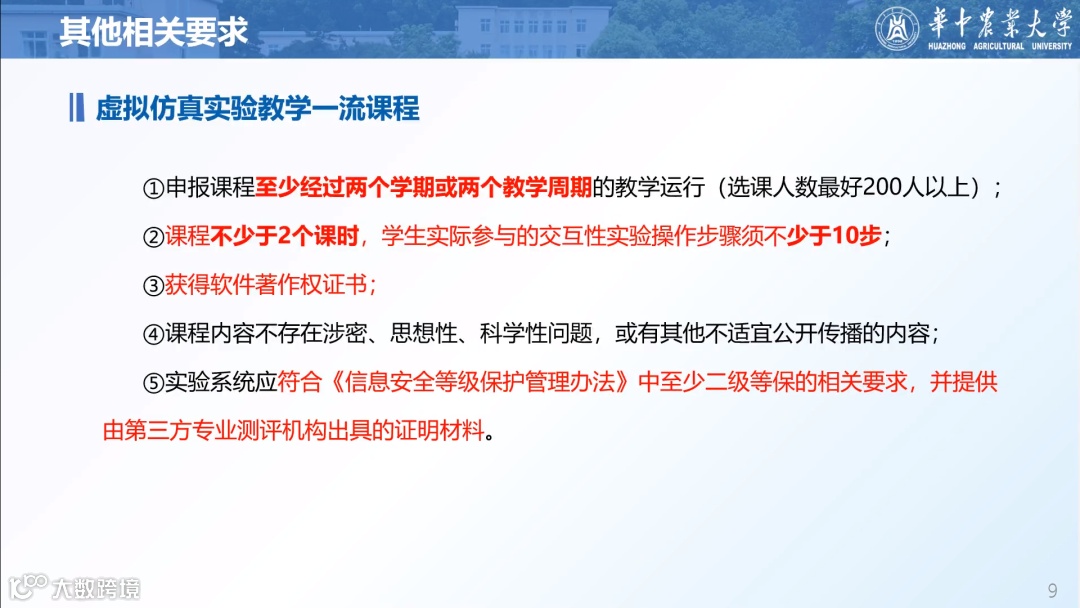 其他相关要求

華中農業大學
HUAZHONG AGRICULTURAL UNIVERSITY

虚拟仿真实验教学一流课程

①申报课程至少经过两个学期或两个教学周期的教学运行（选课人数最好200人以上）；

②课程不少于2个课时，学生实际参与的交互性实验操作步骤须不少于10步；

③获得软件著作权证书；

④课程内容不存在涉密、思想性、科学性问题，或有其他不适宜公开传播的内容；

⑤实验系统应符合《信息安全等级保护管理办法》中至少二级等保的相关要求，并提供由第三方专业测评机构出具的证明材料。

大数跨境

9